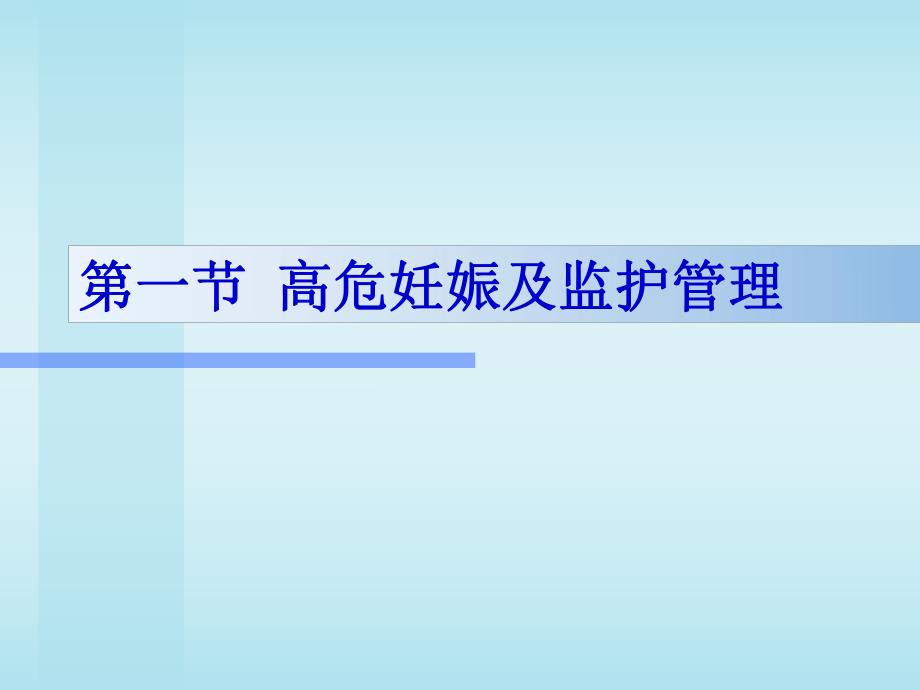 第一节 高危妊娠及监护管理